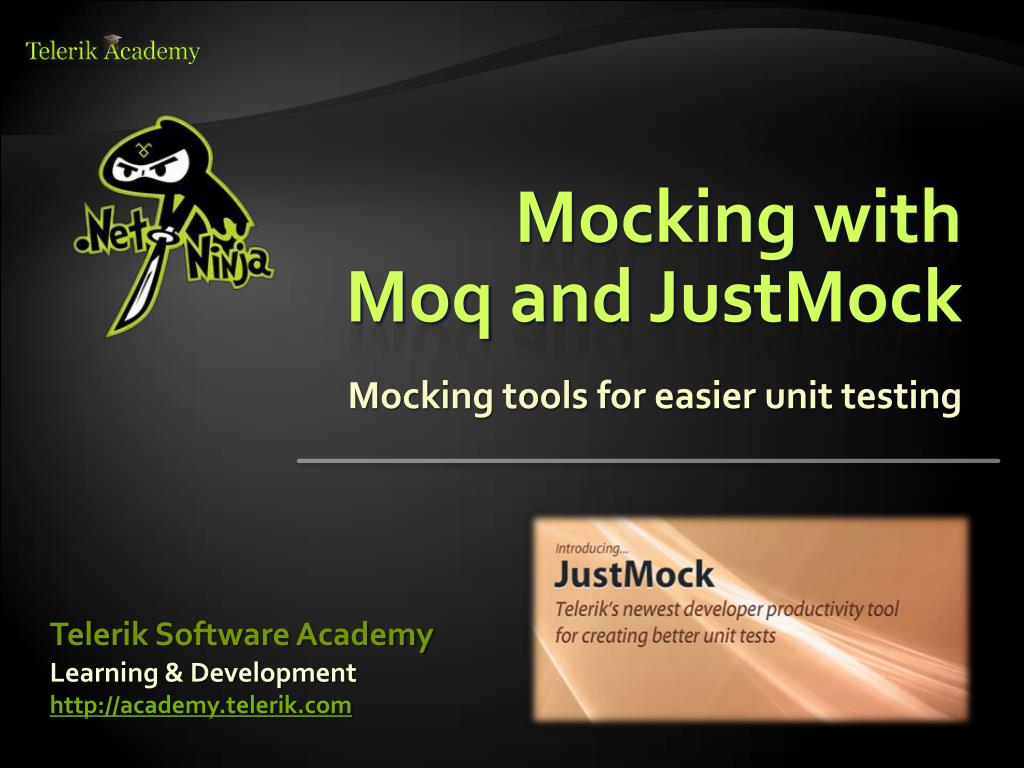 Telerik Academy

.Net Ninja

Mocking with Moq and JustMock

Mocking tools for easier unit testing

Introducing...
JustMock
Telerik's newest developer productivity tool for creating better unit tests

Telerik Software Academy
Learning & Development
http://academy.telerik.com